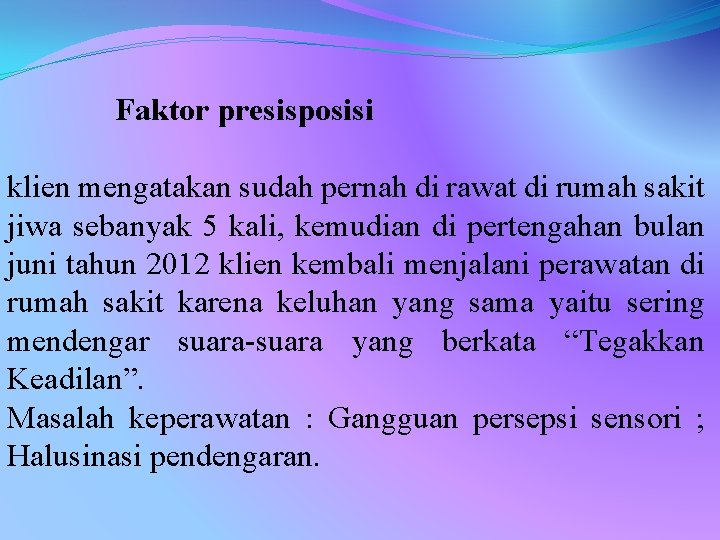 Faktor presisposisi

klien mengatakan sudah pernah di rawat di rumah sakit jiwa sebanyak 5 kali, kemudian di pertengahan bulan juni tahun 2012 klien kembali menjalani perawatan di rumah sakit karena keluhan yang sama yaitu sering mendengar suara-suara yang berkata “Tegakkan Keadilan”.
Masalah keperawatan : Gangguan persepsi sensori ; Halusinasi pendengaran.